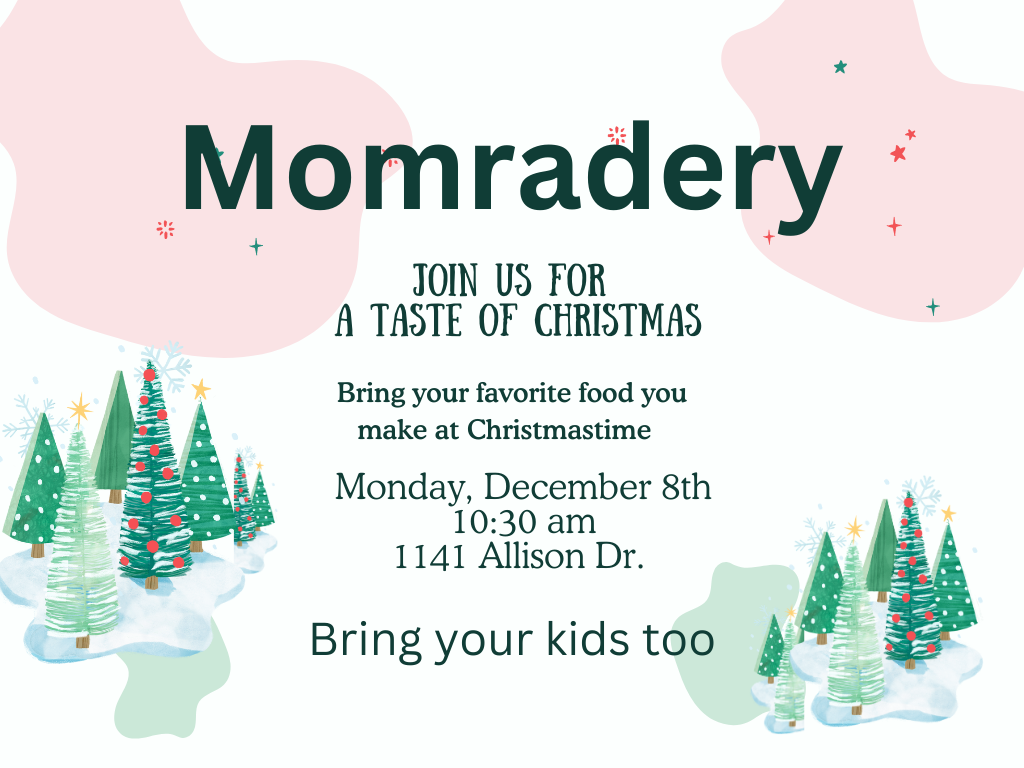 Momradery

JOIN US FOR
A TASTE OF CHRISTMAS

Bring your favorite food you make at Christmastime

Monday, December 8th
10:30 am
1141 Allison Dr.

Bring your kids too